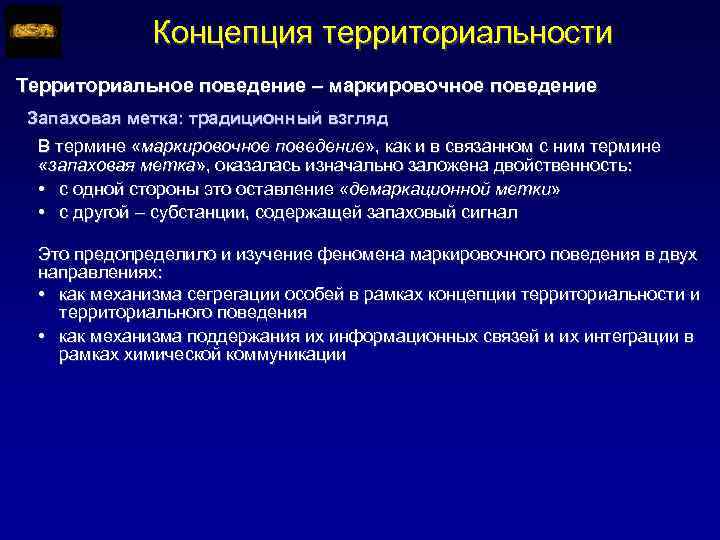 Концепция территориальности

Территориальное поведение – маркировочное поведение

Запаховая метка: традиционный взгляд

В термине «маркировочное поведение», как и в связанном с ним термине «запаховая метка», оказалась изначально заложена двойственность:

• с одной стороны это оставление «демаркационной метки»
• с другой – субстанции, содержащей запаховый сигнал

Это предопределило и изучение феномена маркировочного поведения в двух направлениях:

• как механизма сегрегации особей в рамках концепции территориальности и территориального поведения
• как механизма поддержания их информационных связей и их интеграции в рамках химической коммуникации